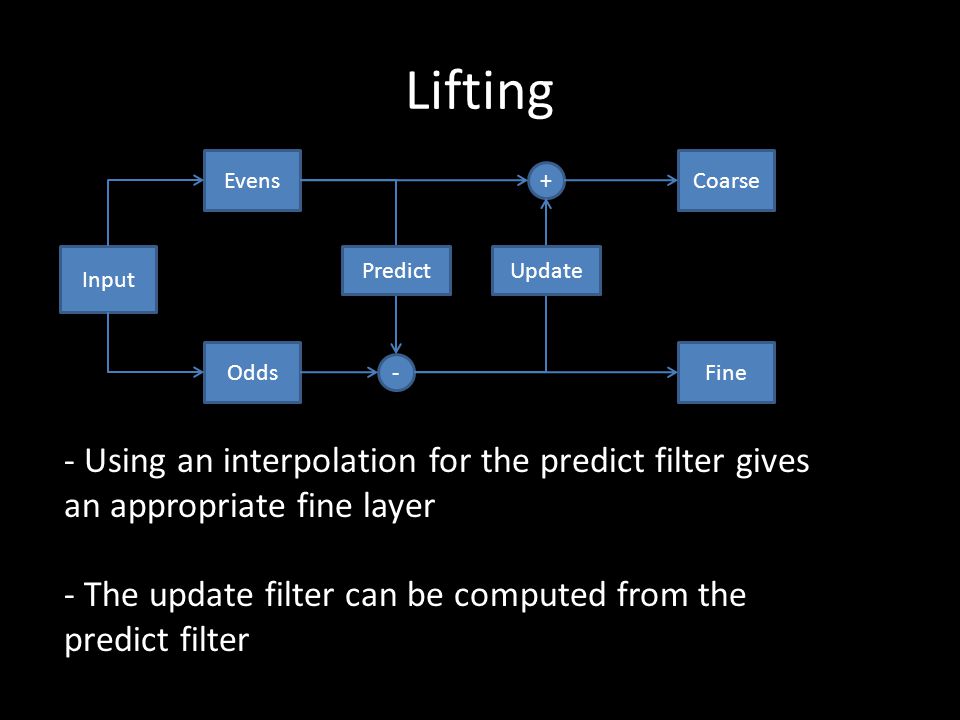 Lifting

Evens

+

Coarse

Input

Predict

Update

Odds

-

Fine

- Using an interpolation for the predict filter gives an appropriate fine layer

- The update filter can be computed from the predict filter